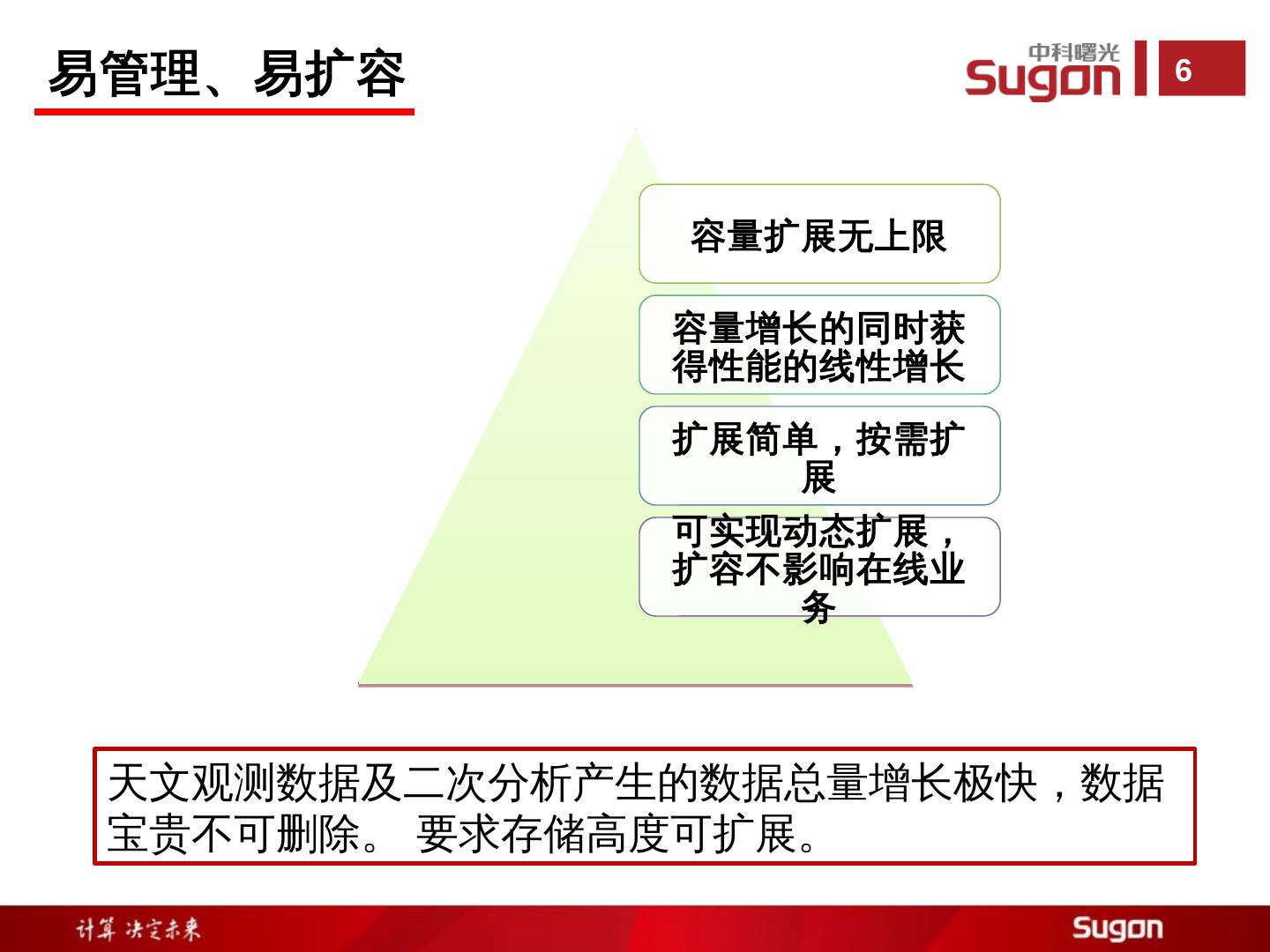 易管理、易扩容

中科曙光
Sugon

6

容量扩展无上限

容量增长的同时获得性能的线性增长

扩展简单，按需扩展

可实现动态扩展，扩容不影响在线业务

天文观测数据及二次分析产生的数据总量增长极快，数据宝贵不可删除。 要求存储高度可扩展。

计算 决定未来

Sugon